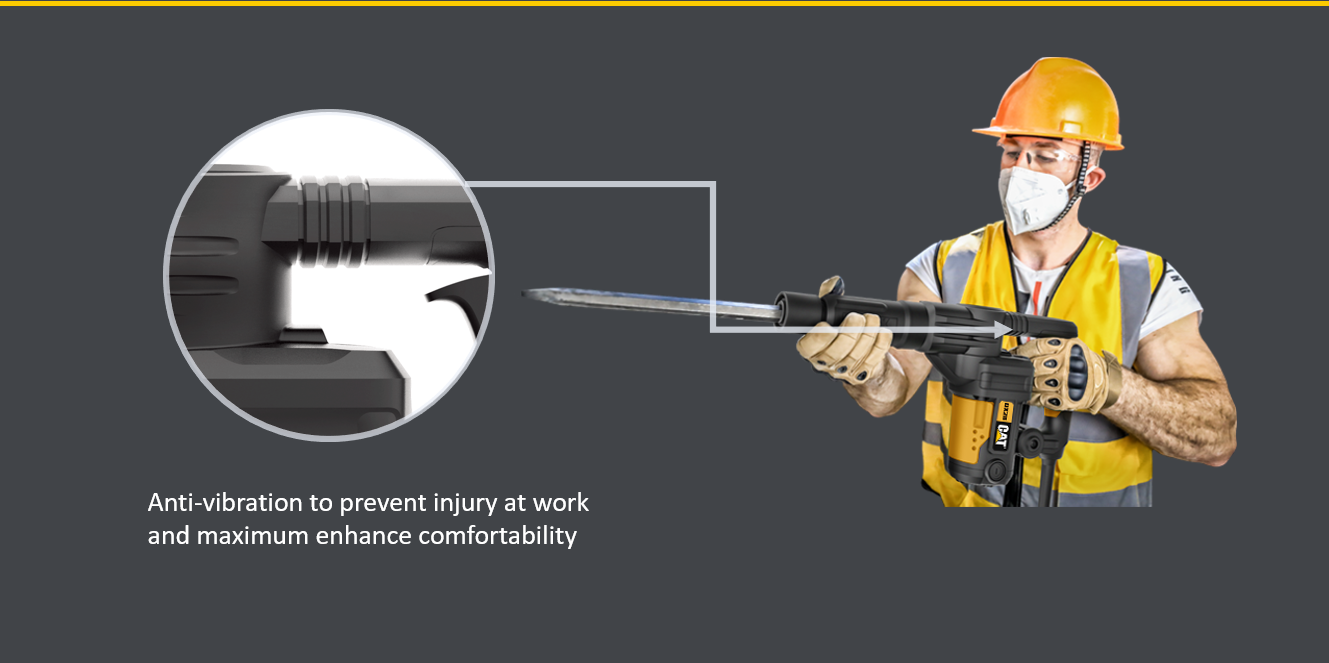 Anti-vibration to prevent injury at work and maximum enhance comfortability

CAT